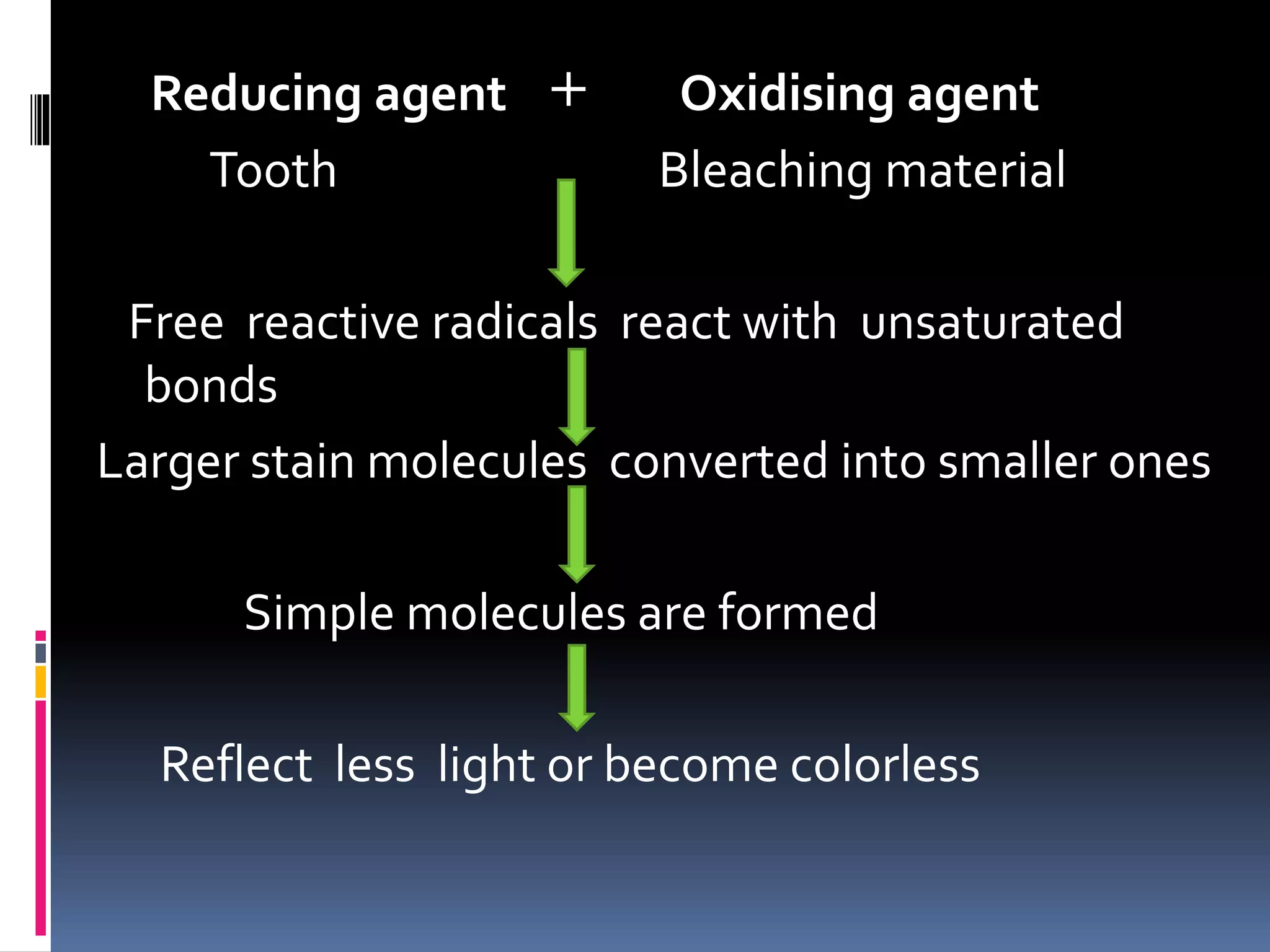 Reducing agent + Oxidising agent
Tooth Bleaching material

Free reactive radicals react with unsaturated bonds

Larger stain molecules converted into smaller ones

Simple molecules are formed

Reflect less light or become colorless